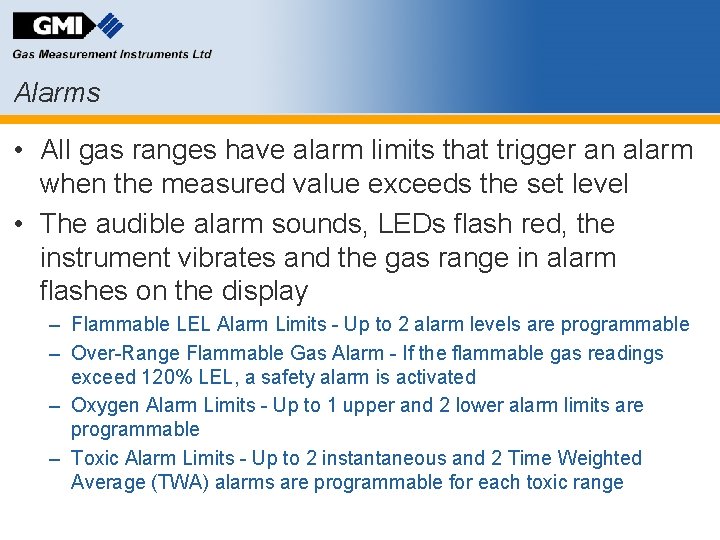 GMI

Gas Measurement Instruments Ltd

Alarms

• All gas ranges have alarm limits that trigger an alarm when the measured value exceeds the set level

• The audible alarm sounds, LEDs flash red, the instrument vibrates and the gas range in alarm flashes on the display

– Flammable LEL Alarm Limits - Up to 2 alarm levels are programmable

– Over-Range Flammable Gas Alarm - If the flammable gas readings exceed 120% LEL, a safety alarm is activated

– Oxygen Alarm Limits - Up to 1 upper and 2 lower alarm limits are programmable

– Toxic Alarm Limits - Up to 2 instantaneous and 2 Time Weighted Average (TWA) alarms are programmable for each toxic range